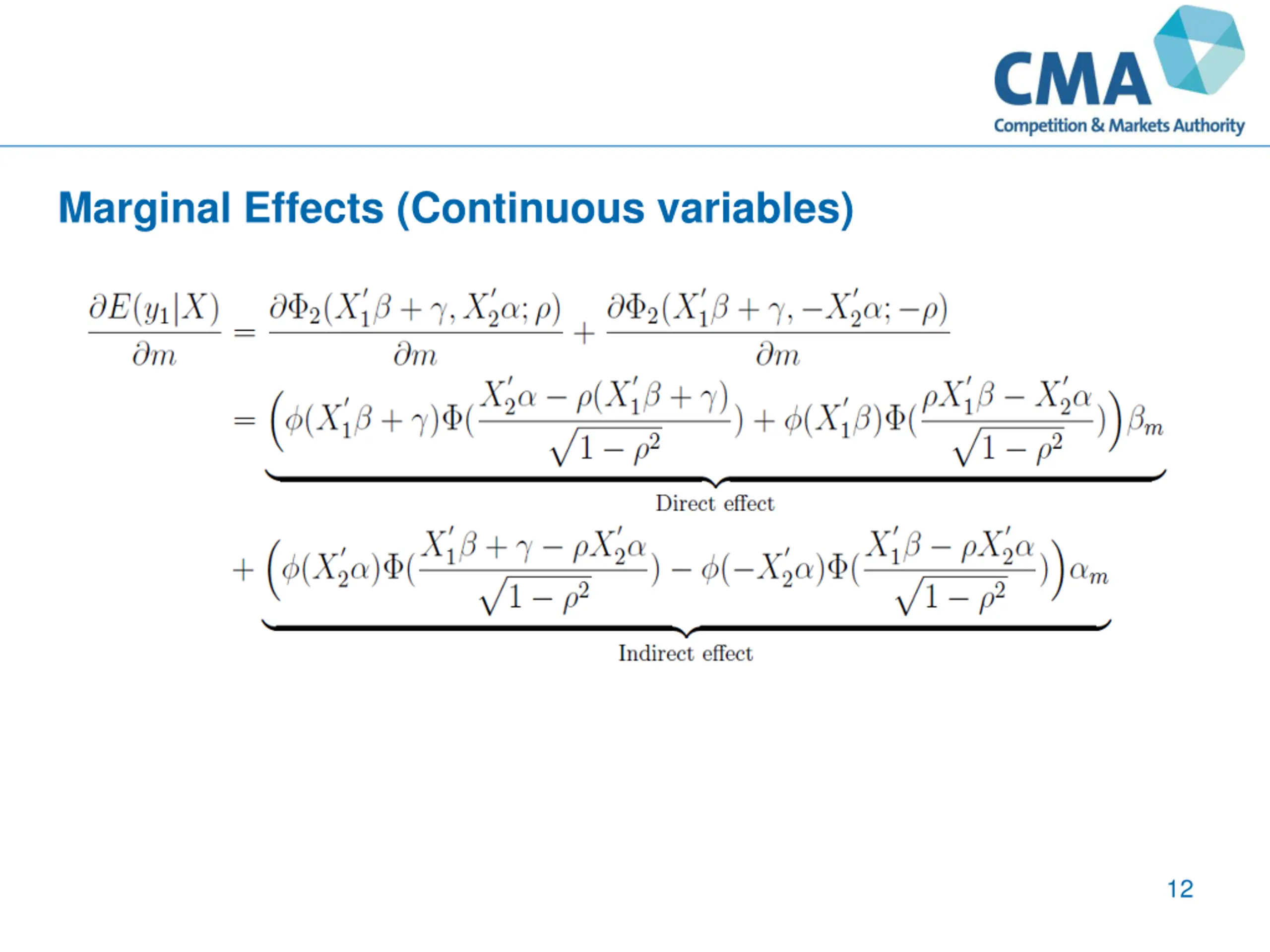 CMA
Competition & Markets Authority

Marginal Effects (Continuous variables)

$\frac{\partial E(y_1|X)}{\partial m} = \frac{\partial \Phi_2(X_1'\beta + \gamma, X_2'\alpha; \rho)}{\partial m} + \frac{\partial \Phi_2(X_1'\beta + \gamma, -X_2'\alpha; -\rho)}{\partial m}$

$= \underbrace{\left(\phi(X_1'\beta + \gamma)\Phi(\frac{X_2'\alpha - \rho(X_1'\beta + \gamma)}{\sqrt{1-\rho^2}}) + \phi(X_1'\beta)\Phi(\frac{\rho X_1'\beta - X_2'\alpha}{\sqrt{1-\rho^2}})\right)\beta_m}_{\text{Direct effect}}$

$+ \underbrace{\left(\phi(X_2'\alpha)\Phi(\frac{X_1'\beta + \gamma - \rho X_2'\alpha}{\sqrt{1-\rho^2}}) - \phi(-X_2'\alpha)\Phi(\frac{X_1'\beta - \rho X_2'\alpha}{\sqrt{1-\rho^2}})\right)\alpha_m}_{\text{Indirect effect}}$

12